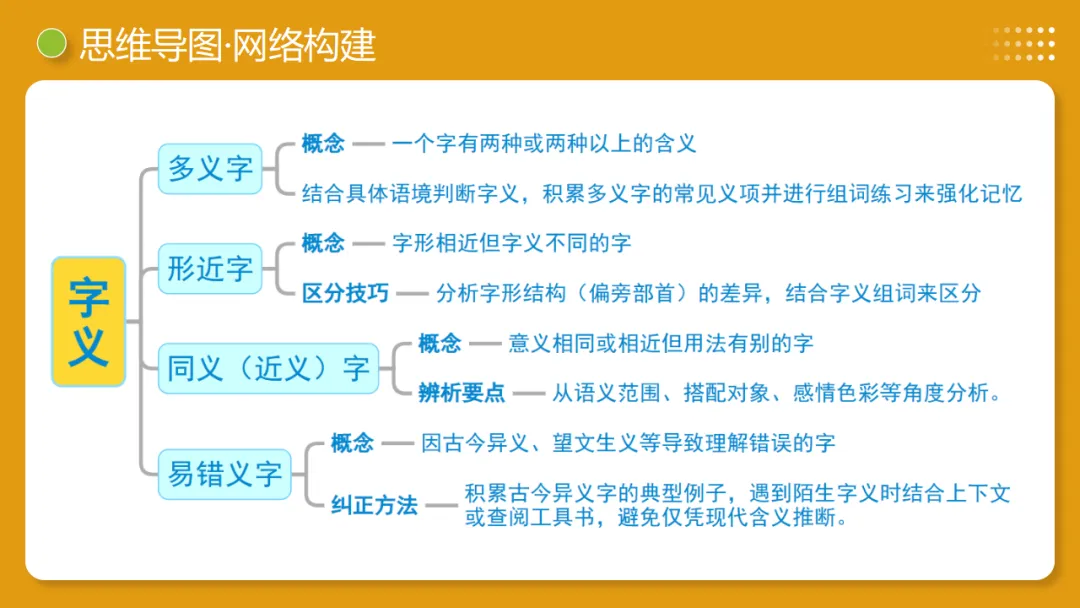 思维导图·网络构建

字义

多义字
概念 —— 一个字有两种或两种以上的含义
结合具体语境判断字义，积累多义字的常见义项并进行组词练习来强化记忆

形近字
概念 —— 字形相近但字义不同的字
区分技巧 —— 分析字形结构（偏旁部首）的差异，结合字义组词来区分

同义（近义）字
概念 —— 意义相同或相近但用法有别的字
辨析要点 —— 从语义范围、搭配对象、感情色彩等角度分析。

易错义字
概念 —— 因古今异义、望文生义等导致理解错误的字
纠正方法 —— 积累古今异义字的典型例子，遇到陌生字义时结合上下文或查阅工具书，避免仅凭现代含义推断。